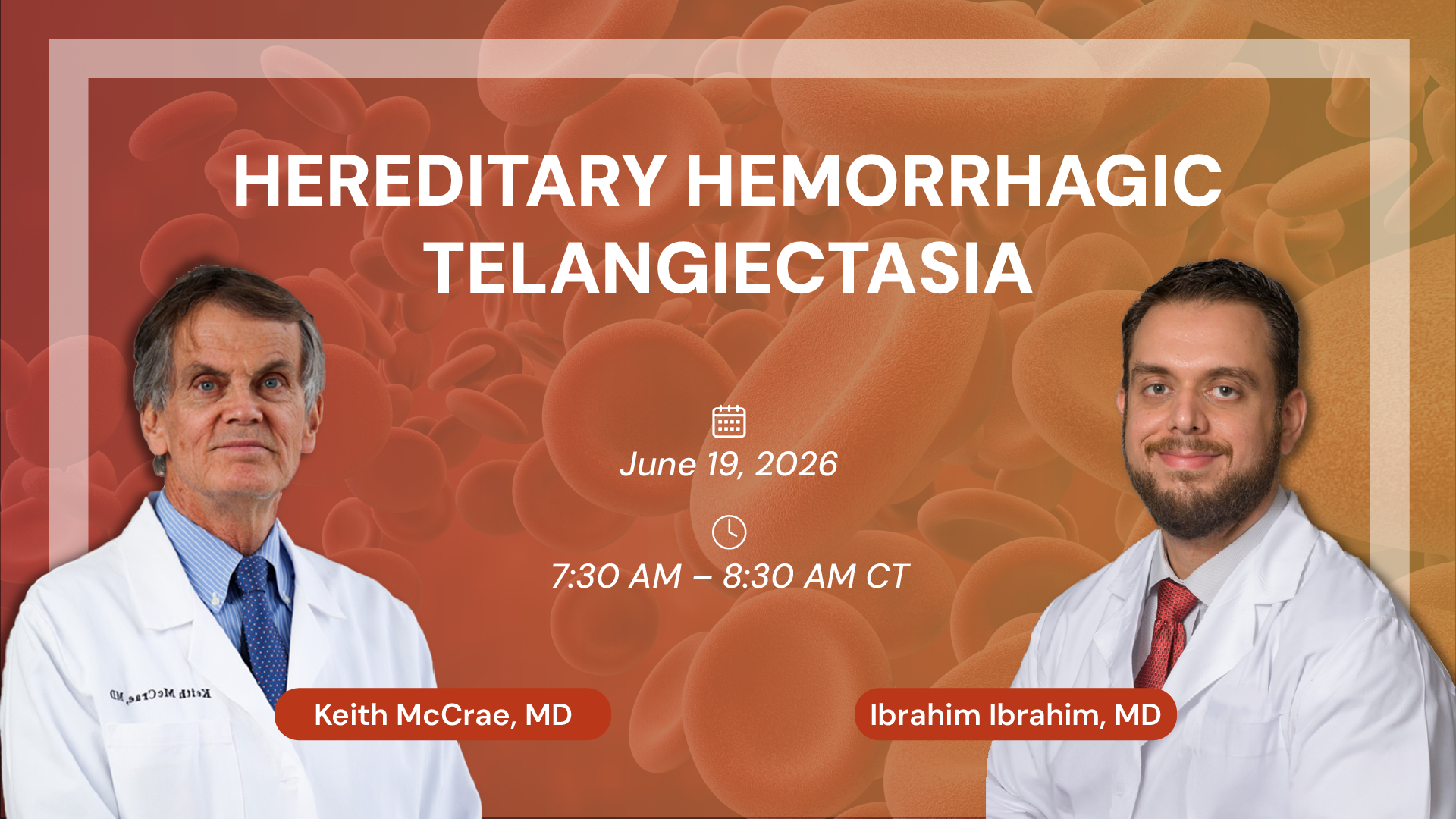 HEREDITARY HEMORRHAGIC TELANGIECTASIA

June 19, 2026

7:30 AM – 8:30 AM CT

Keith McCrae, MD

Keith McCrae, MD

Ibrahim Ibrahim, MD